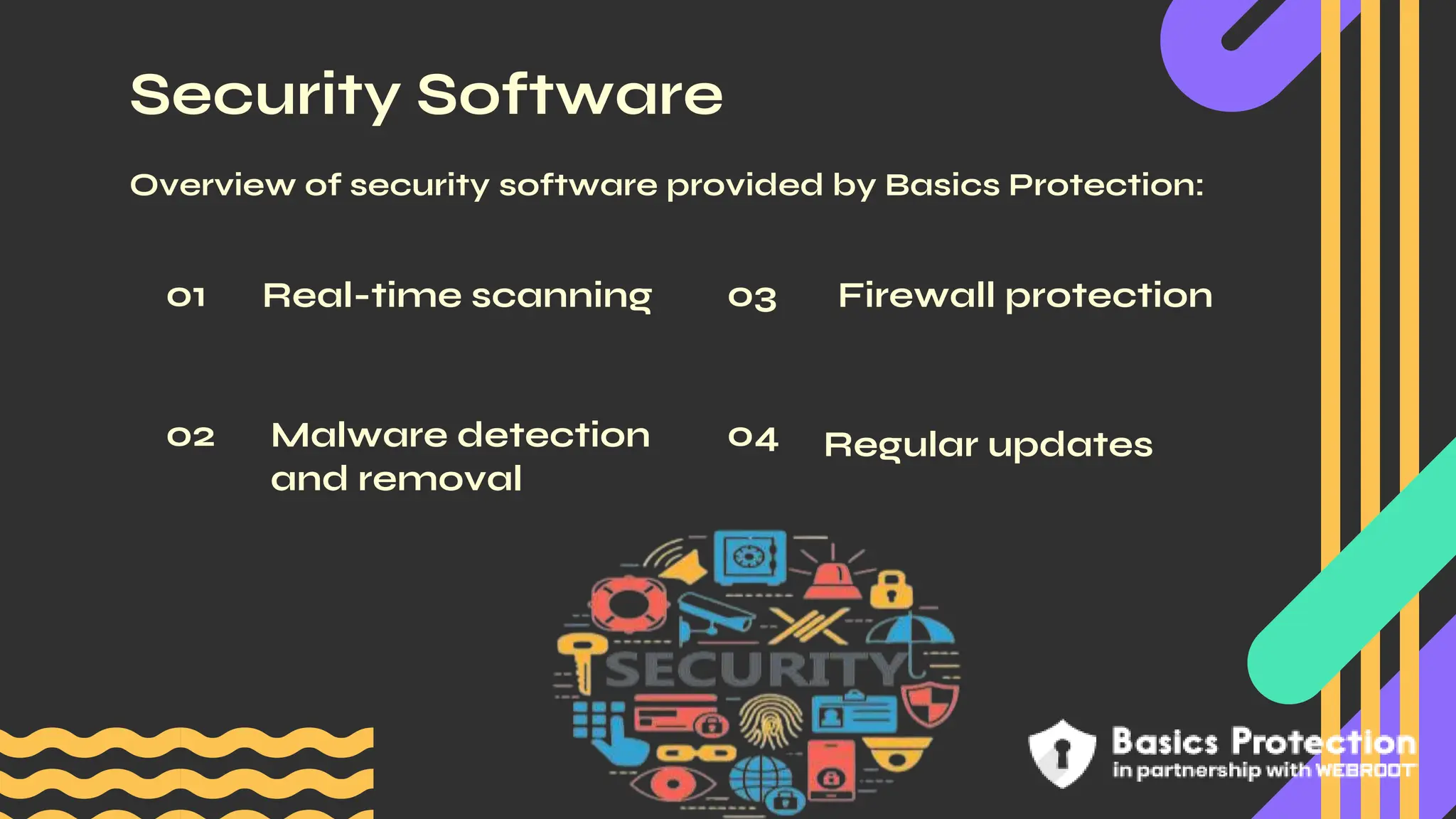 Security Software

Overview of security software provided by Basics Protection:

01 Real-time scanning

02 Malware detection and removal

03 Firewall protection

04 Regular updates

SECURITY

Basics Protection
in partnership with WEBROOT